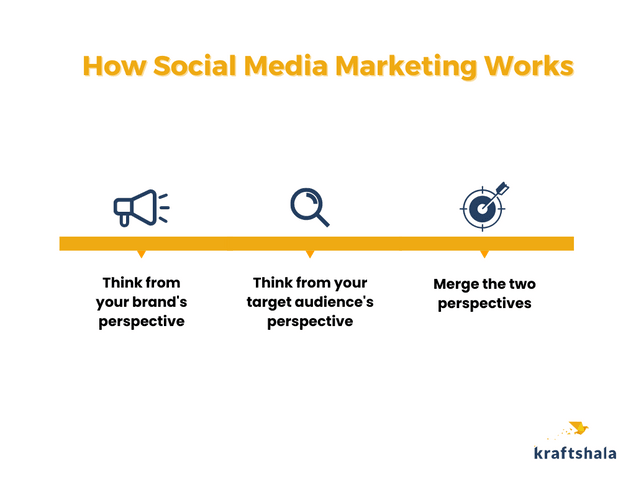 How Social Media Marketing Works

Think from your brand's perspective

Think from your target audience's perspective

Merge the two perspectives

kraftshala